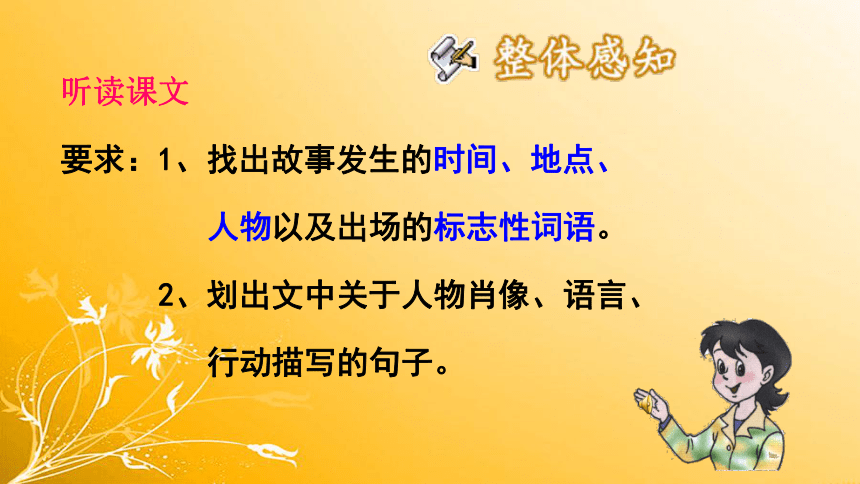 整体感知

听读课文

要求：1、找出故事发生的时间、地点、人物以及出场的标志性词语。

2、划出文中关于人物肖像、语言、行动描写的句子。